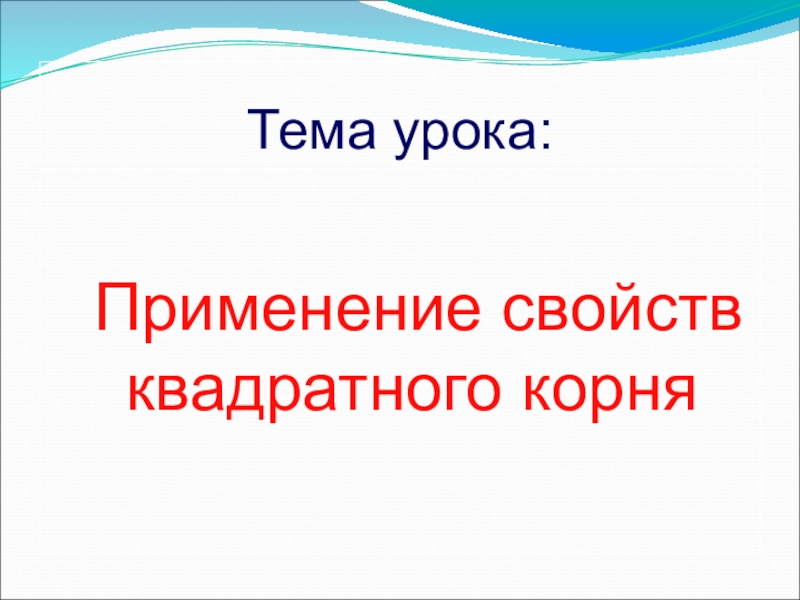 Тема урока:

Применение свойств квадратного корня